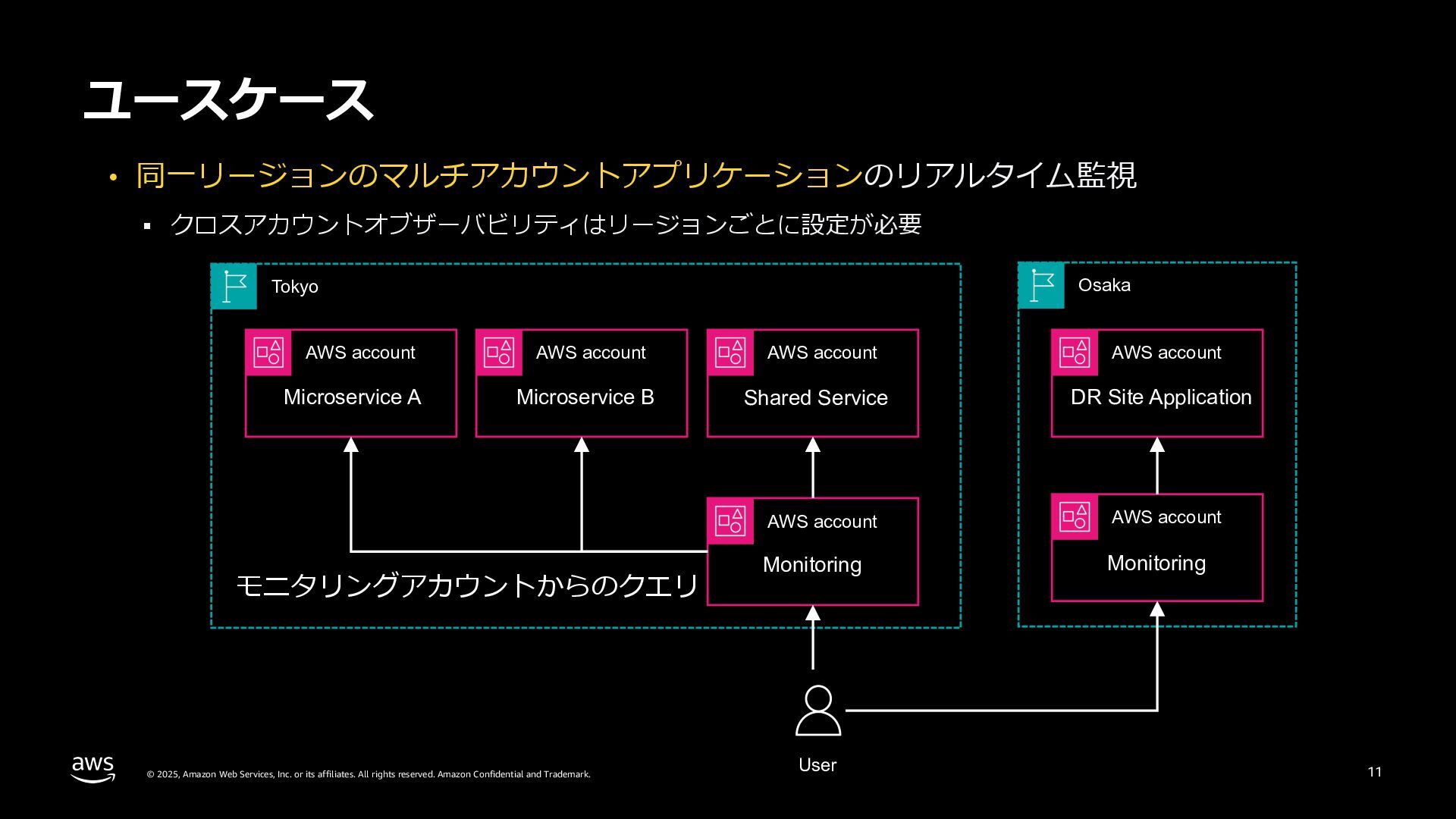 ユースケース

• 同一リージョンのマルチアカウントアプリケーションのリアルタイム監視

▪ クロスアカウントオブザーバビリティはリージョンごとに設定が必要

Tokyo

AWS account
Microservice A

AWS account
Microservice B

AWS account
Shared Service

AWS account
Monitoring

モニタリングアカウントからのクエリ

Osaka

AWS account
DR Site Application

AWS account
Monitoring

User

aws

© 2025, Amazon Web Services, Inc. or its affiliates. All rights reserved. Amazon Confidential and Trademark.

11